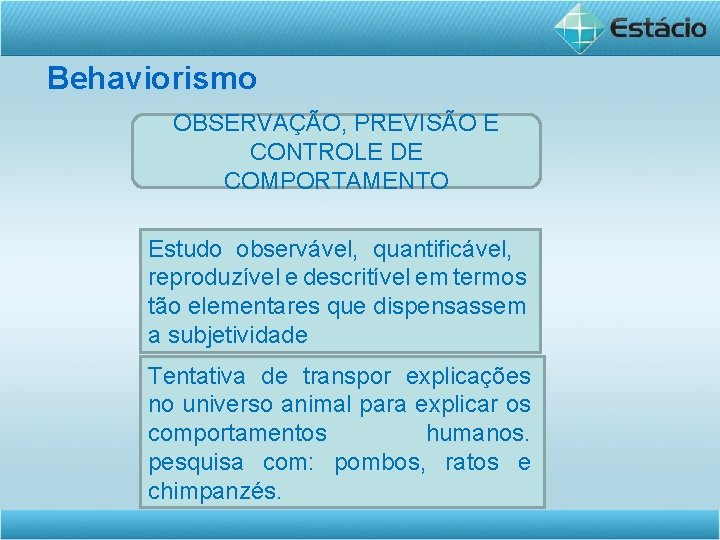 Estácio

Behaviorismo

OBSERVAÇÃO, PREVISÃO E CONTROLE DE COMPORTAMENTO

Estudo observável, quantificável, reproduzível e descritível em termos tão elementares que dispensassem a subjetividade

Tentativa de transpor explicações no universo animal para explicar os comportamentos humanos. pesquisa com: pombos, ratos e chimpanzés.